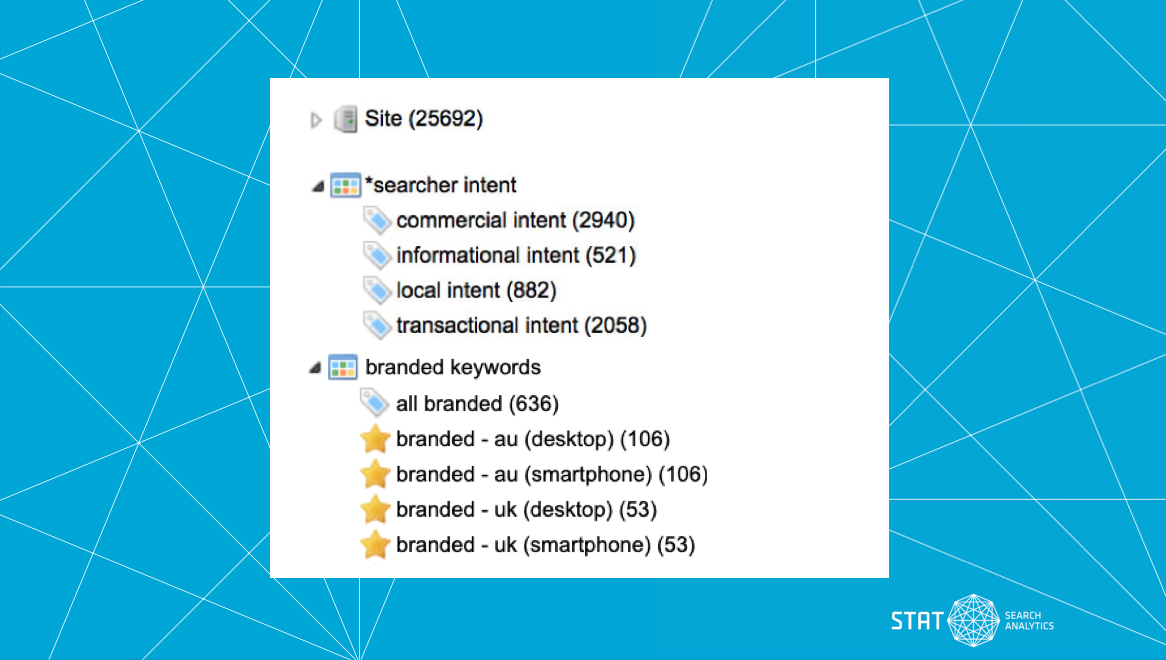 Site (25692)

*searcher intent
commercial intent (2940)
informational intent (521)
local intent (882)
transactional intent (2058)

branded keywords
all branded (636)
branded - au (desktop) (106)
branded - au (smartphone) (106)
branded - uk (desktop) (53)
branded - uk (smartphone) (53)

STAT SEARCH ANALYTICS